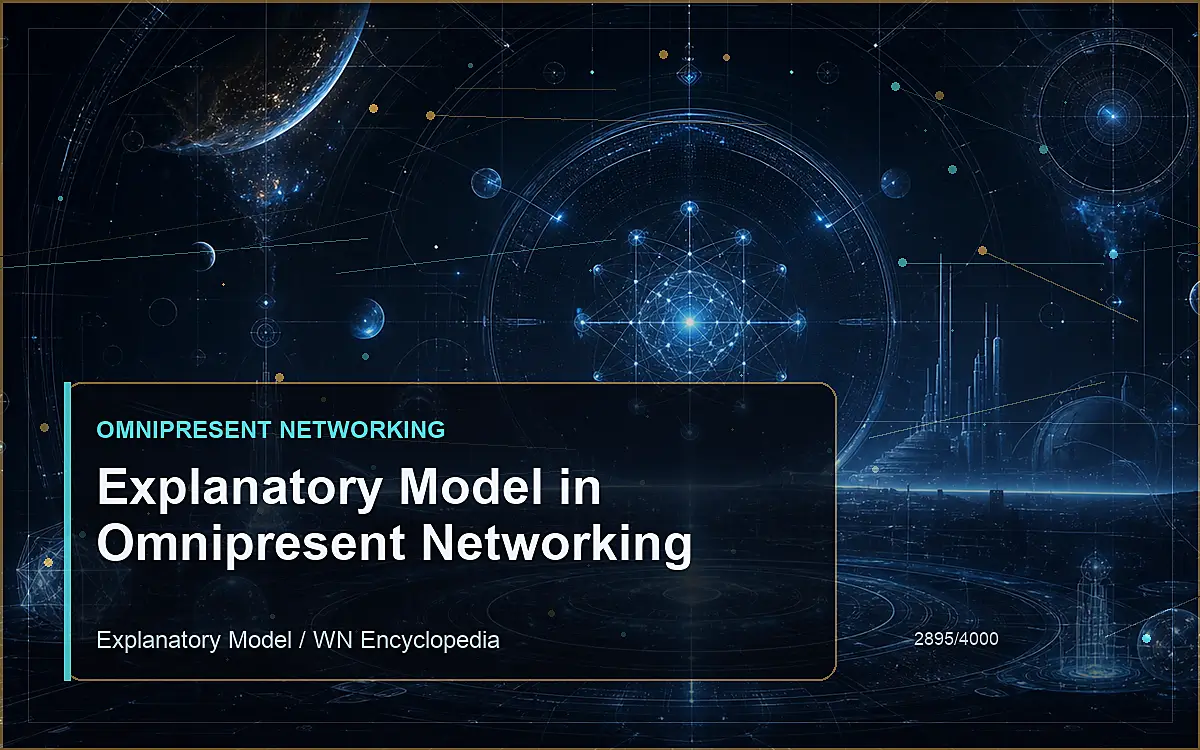 OMNIPRESENT NETWORKING

Explanatory Model in Omnipresent Networking

Explanatory Model / WN Encyclopedia

2895/4000